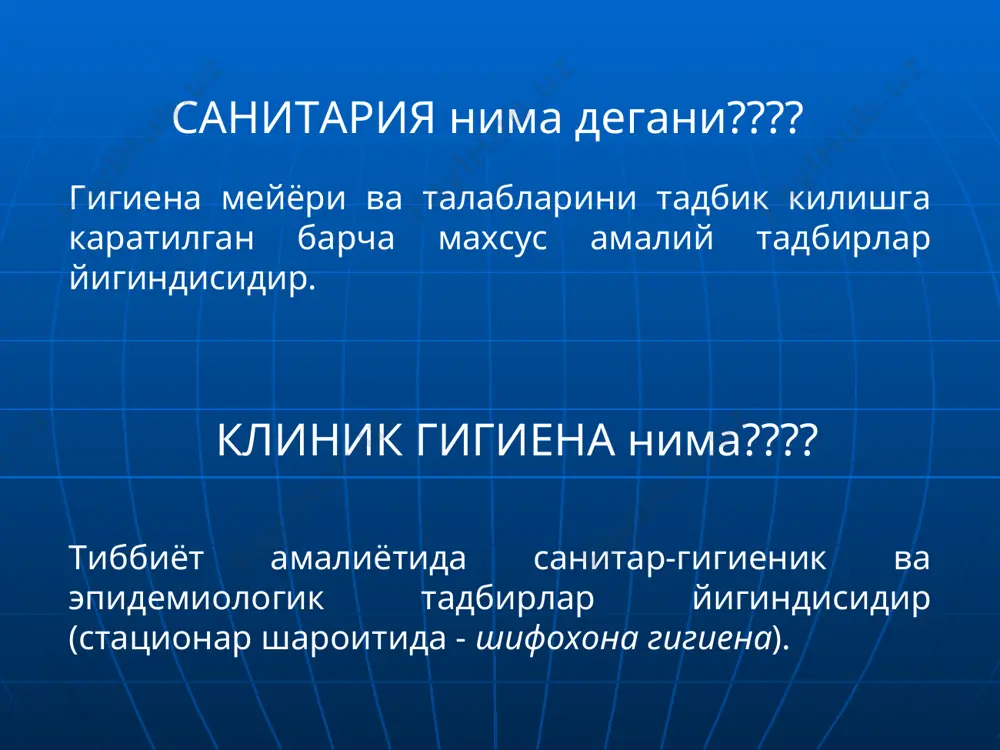 САНИТАРИЯ нима дегани????

Гигиена мейёри ва талабларини тадбик килишга каратилган барча махсус амалий тадбирлар йигиндисидир.

КЛИНИК ГИГИЕНА нима????

Тиббиёт амалиётида санитар-гигиеник ва эпидемиологик тадбирлар йигиндисидир (стационар шароитида - шифохона гигиена).